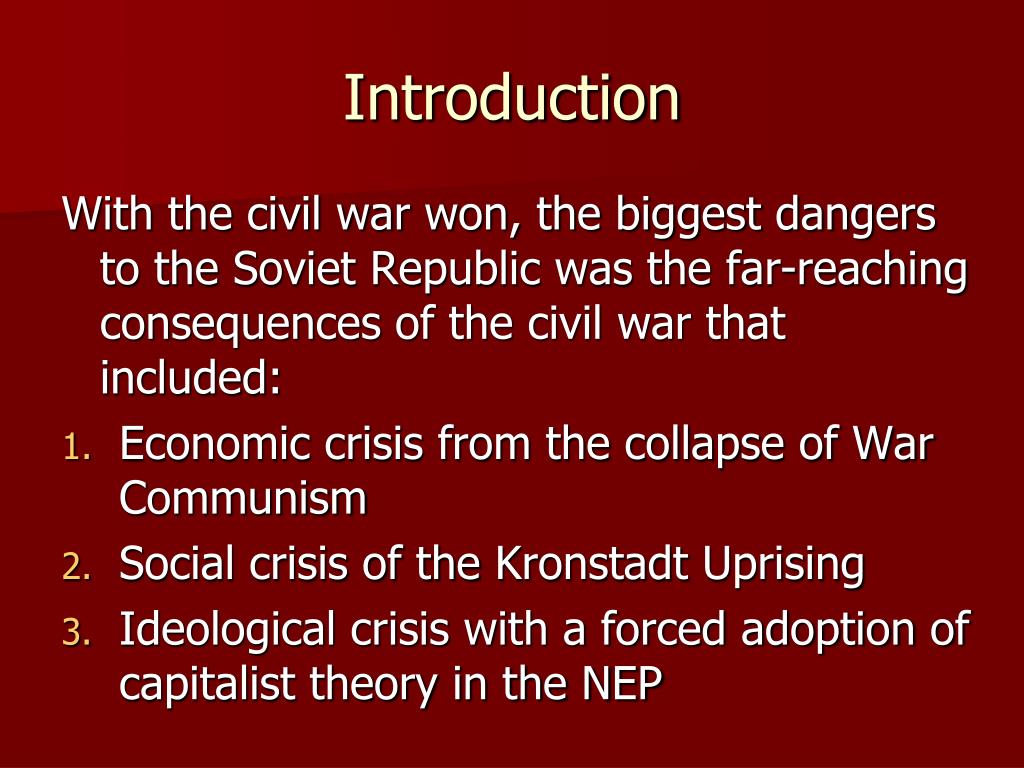 Introduction

With the civil war won, the biggest dangers to the Soviet Republic was the far-reaching consequences of the civil war that included:

1. Economic crisis from the collapse of War Communism
2. Social crisis of the Kronstadt Uprising
3. Ideological crisis with a forced adoption of capitalist theory in the NEP